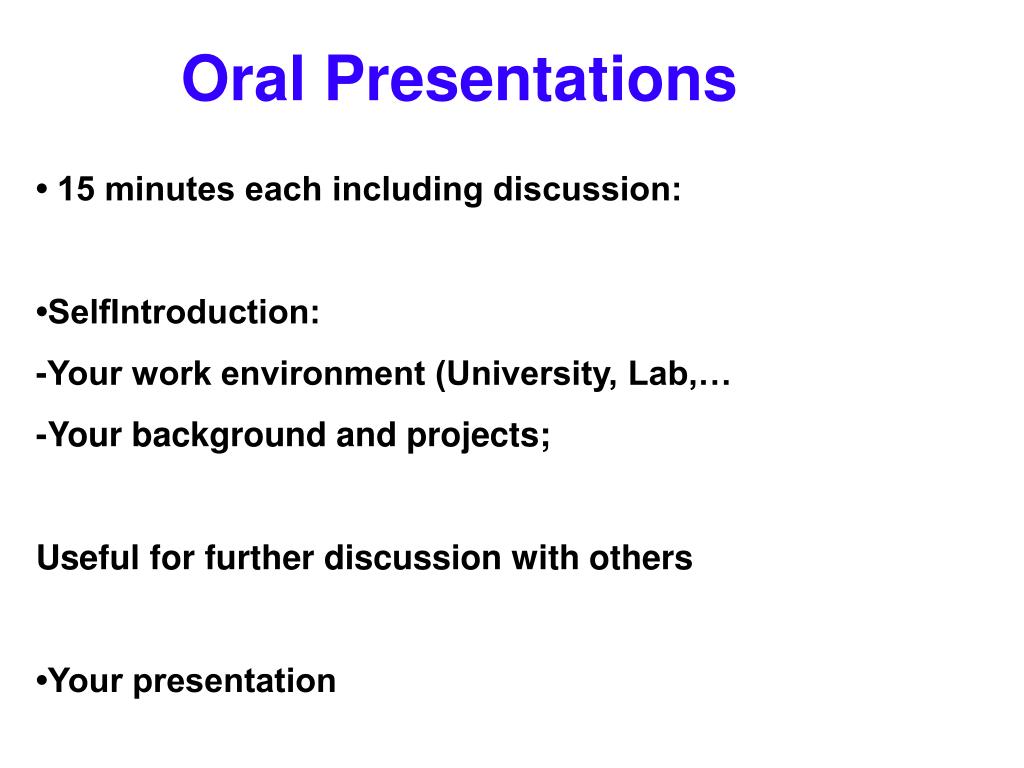 Oral Presentations

• 15 minutes each including discussion:

•SelfIntroduction:
-Your work environment (University, Lab,…
-Your background and projects;

Useful for further discussion with others

•Your presentation